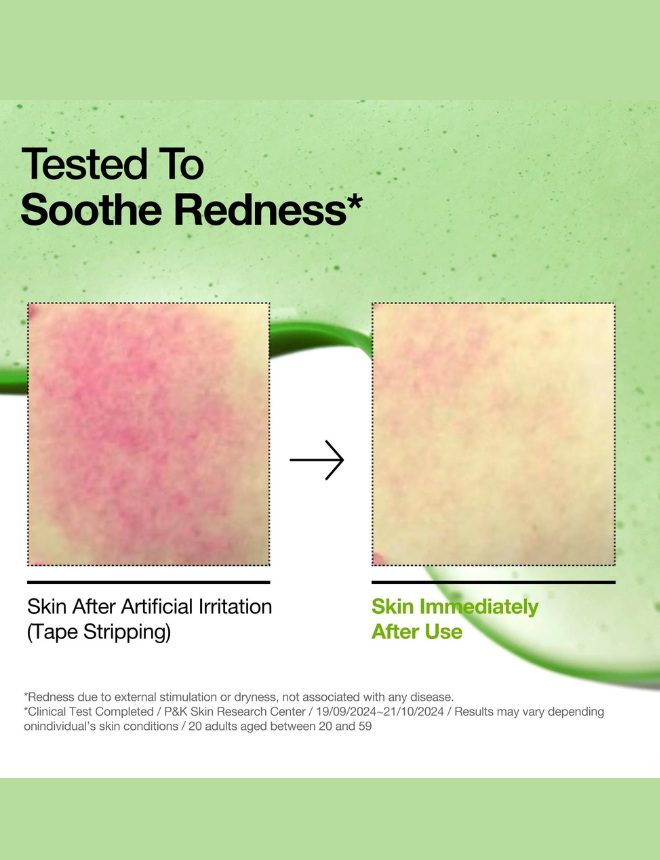 Tested To
Soothe Redness*

Skin After Artificial Irritation (Tape Stripping)

Skin Immediately After Use

*Redness due to external stimulation or dryness, not associated with any disease.
*Clinical Test Completed / P&K Skin Research Center / 19/09/2024~21/10/2024 / Results may vary depending onindividual's skin conditions / 20 adults aged between 20 and 59